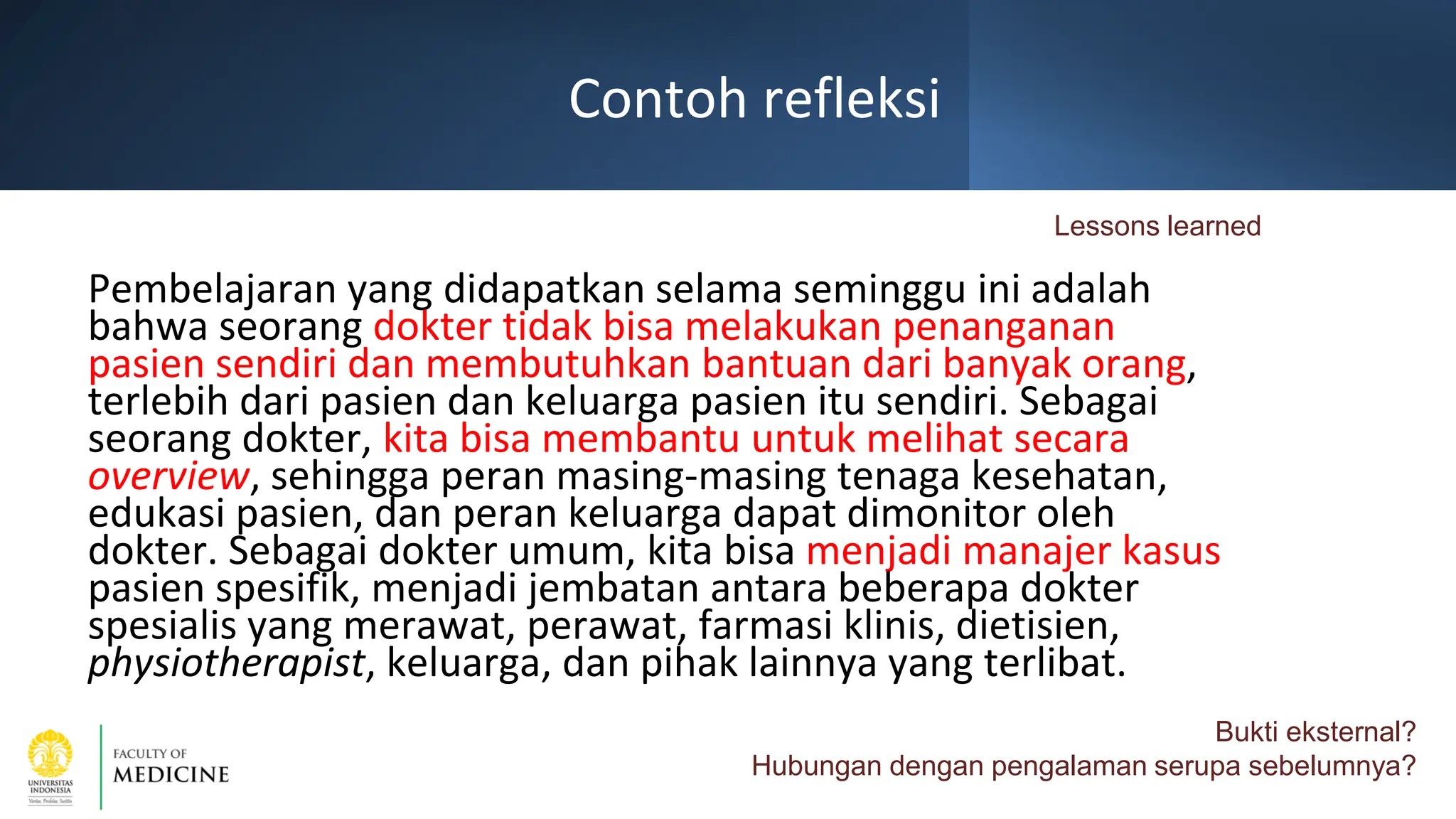 Contoh refleksi

Lessons learned

Pembelajaran yang didapatkan selama seminggu ini adalah bahwa seorang dokter tidak bisa melakukan penanganan pasien sendiri dan membutuhkan bantuan dari banyak orang, terlebih dari pasien dan keluarga pasien itu sendiri. Sebagai seorang dokter, kita bisa membantu untuk melihat secara overview, sehingga peran masing-masing tenaga kesehatan, edukasi pasien, dan peran keluarga dapat dimonitor oleh dokter. Sebagai dokter umum, kita bisa menjadi manajer kasus pasien spesifik, menjadi jembatan antara beberapa dokter spesialis yang merawat, perawat, farmasi klinis, dietisien, physiotherapist, keluarga, dan pihak lainnya yang terlibat.

UNIVERSITAS INDONESIA
Veritas, Probitas, Iustitia

FACULTY OF
MEDICINE

Bukti eksternal?
Hubungan dengan pengalaman serupa sebelumnya?